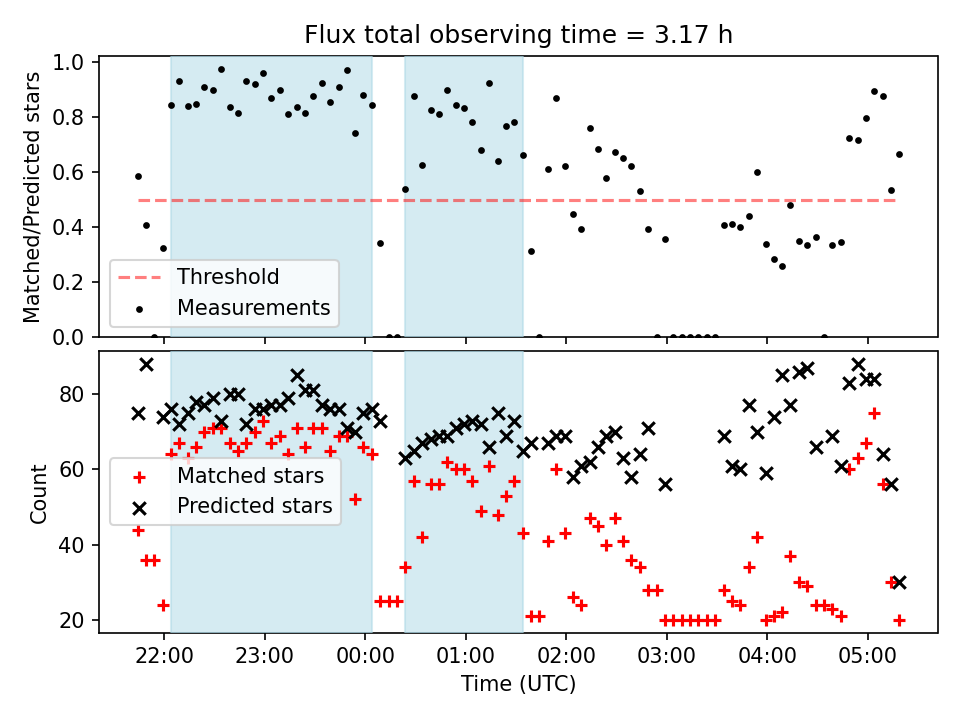 Flux total observing time = 3.17 h

Matched/Predicted stars

1.0
0.8
0.6
0.4
0.2
0.0

Threshold
Measurements

Count

80
60
40
20

Matched stars
Predicted stars

22:00
23:00
00:00
01:00
02:00
03:00
04:00
05:00

Time (UTC)